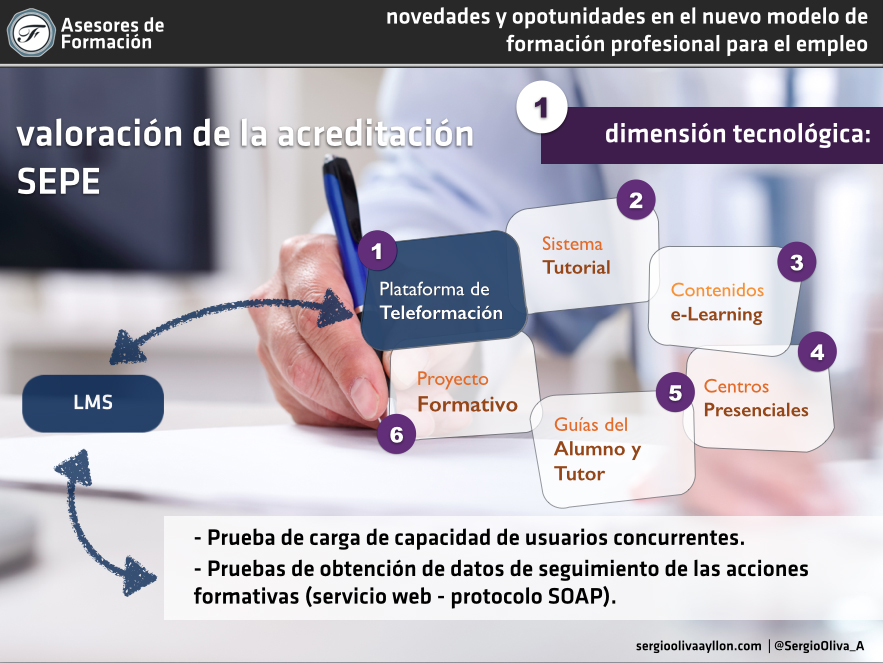 Asesores de Formación

novedades y opotunidades en el nuevo modelo de formación profesional para el empleo

valoración de la acreditación SEPE

1

dimensión tecnológica:

1
Plataforma de Teleformación

2
Sistema Tutorial

3
Contenidos e-Learning

4
Centros Presenciales

5
Guías del Alumno y Tutor

6
Proyecto Formativo

LMS

- Prueba de carga de capacidad de usuarios concurrentes.
- Pruebas de obtención de datos de seguimiento de las acciones formativas (servicio web - protocolo SOAP).

sergioolivaayllon.com | @SergioOliva_A